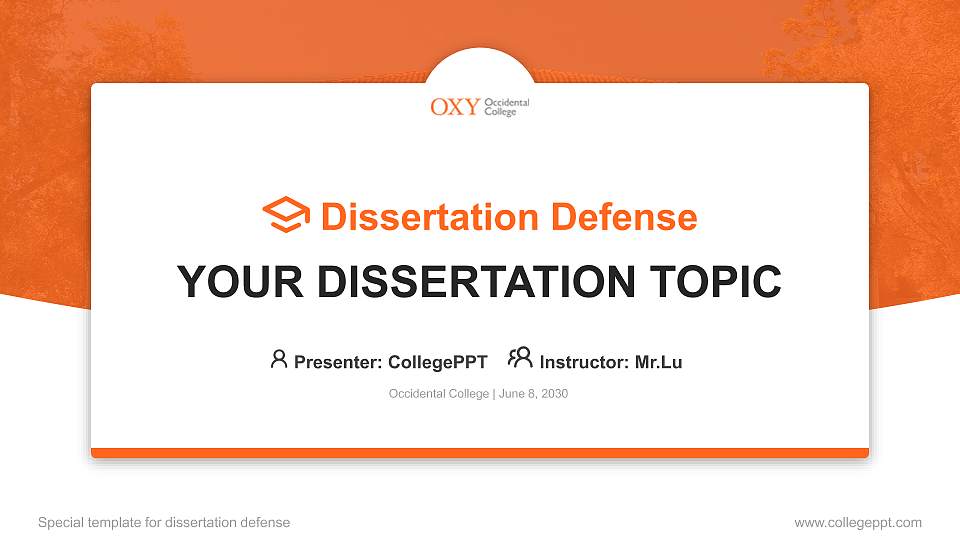 OXY Occidental College

Dissertation Defense

YOUR DISSERTATION TOPIC

Presenter: CollegePPT Instructor: Mr.Lu

Occidental College | June 8, 2030

Special template for dissertation defense

www.collegeppt.com